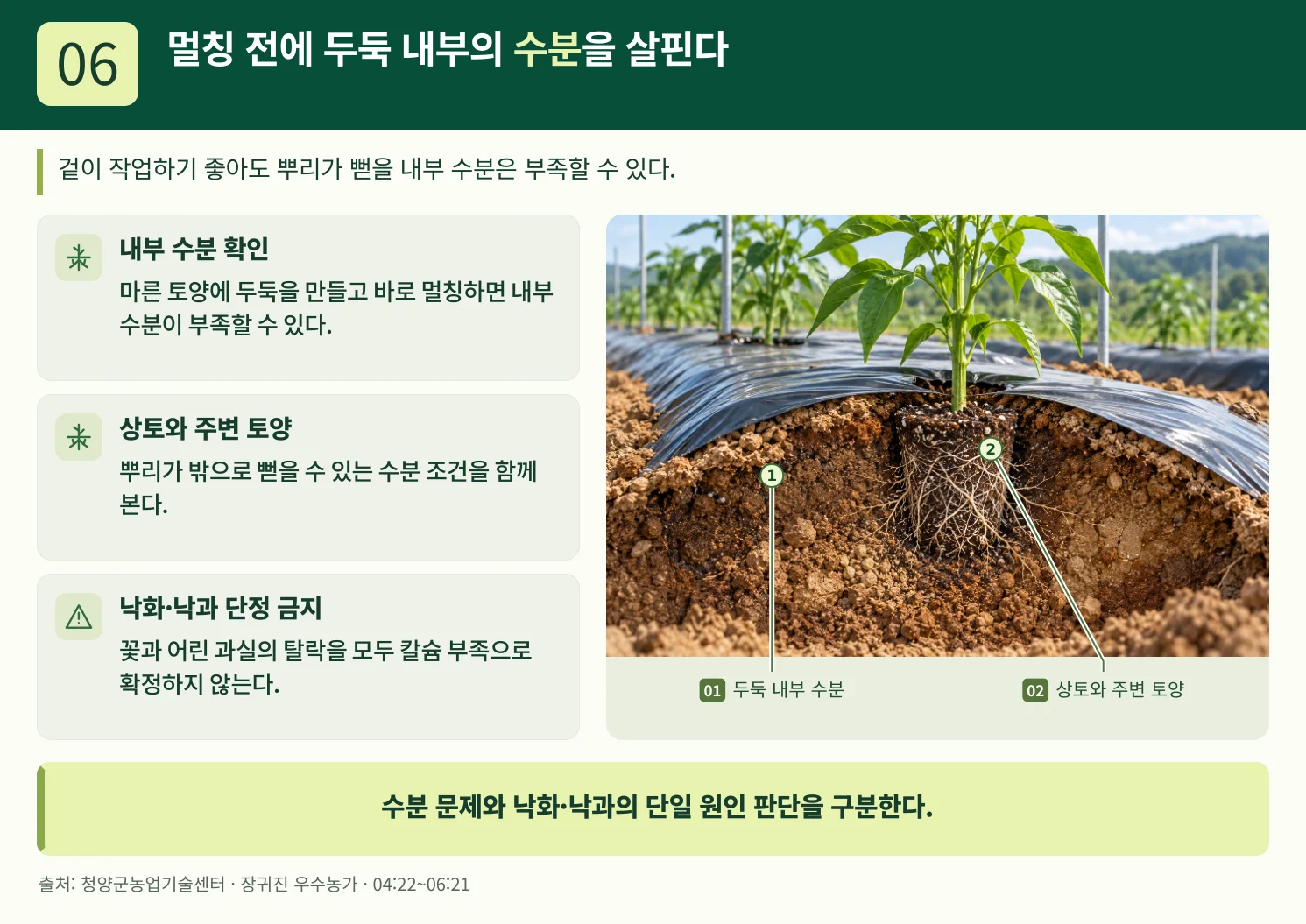 06

멀칭 전에 두둑 내부의 수분을 살핀다

겉이 작업하기 좋아도 뿌리가 뻗을 내부 수분은 부족할 수 있다.

내부 수분 확인

마른 토양에 두둑을 만들고 바로 멀칭하면 내부 수분이 부족할 수 있다.

상토와 주변 토양

뿌리가 밖으로 뻗을 수 있는 수분 조건을 함께 본다.

낙화·낙과 단정 금지

꽃과 어린 과실의 탈락을 모두 칼슘 부족으로 확정하지 않는다.

1

2

01 두둑 내부 수분

02 상토와 주변 토양

수분 문제와 낙화·낙과의 단일 원인 판단을 구분한다.

출처: 청양군농업기술센터 · 장귀진 우수농가 · 04:22~06:21